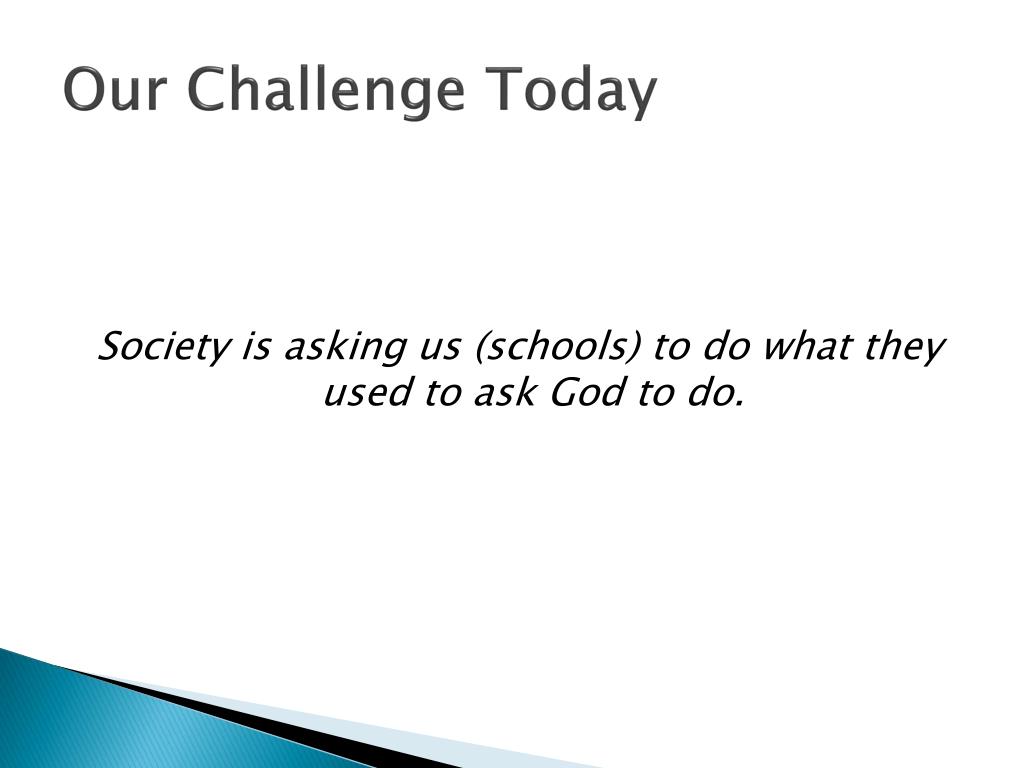 Our Challenge Today

Society is asking us (schools) to do what they used to ask God to do.